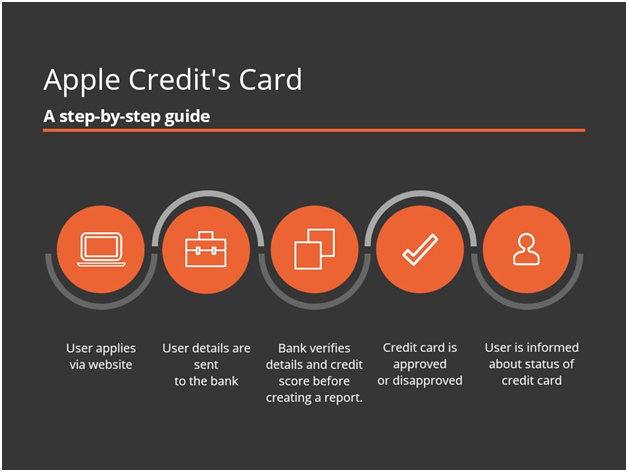 Apple Credit's Card

A step-by-step guide

User applies via website

User details are sent to the bank

Bank verifies details and credit score before creating a report.

Credit card is approved or disapproved

User is informed about status of credit card